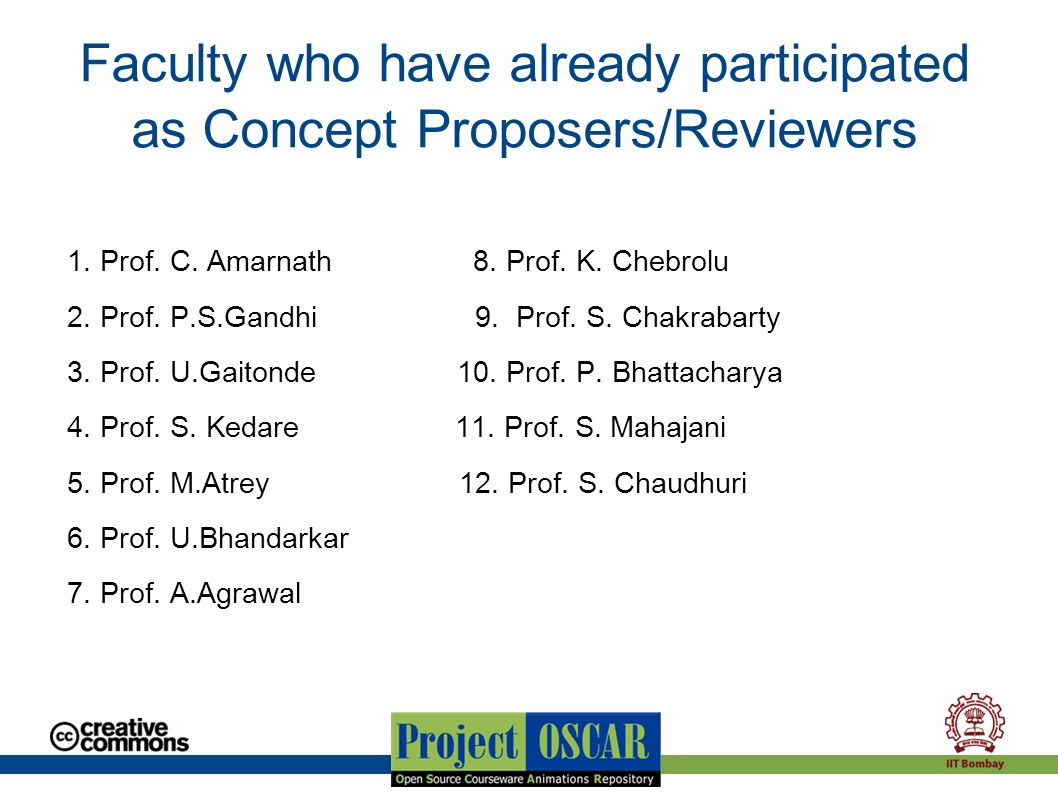 Faculty who have already participated as Concept Proposers/Reviewers

1. Prof. C. Amarnath
2. Prof. P.S.Gandhi
3. Prof. U.Gaitonde
4. Prof. S. Kedare
5. Prof. M.Atrey
6. Prof. U.Bhandarkar
7. Prof. A.Agrawal

8. Prof. K. Chebrolu
9. Prof. S. Chakrabarty
10. Prof. P. Bhattacharya
11. Prof. S. Mahajani
12. Prof. S. Chaudhuri

cc creative commons

Project OSCAR
Open Source Courseware Animations Repository

IIT Bombay